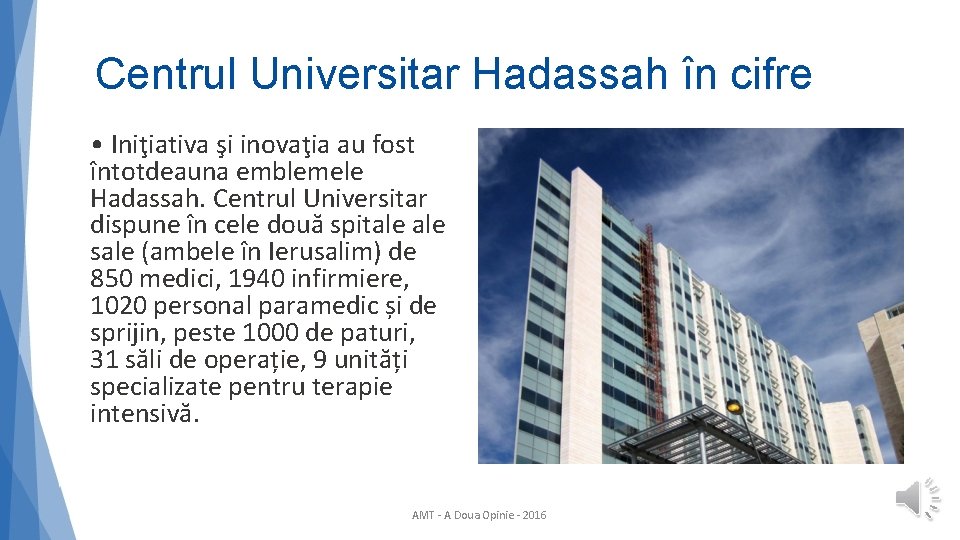 Centrul Universitar Hadassah în cifre

• Iniţiativa şi inovaţia au fost întotdeauna emblemele Hadassah. Centrul Universitar dispune în cele două spitale ale sale (ambele în Ierusalim) de 850 medici, 1940 infirmiere, 1020 personal paramedic și de sprijin, peste 1000 de paturi, 31 săli de operație, 9 unități specializate pentru terapie intensivă.

AMT - A Doua Opinie - 2016